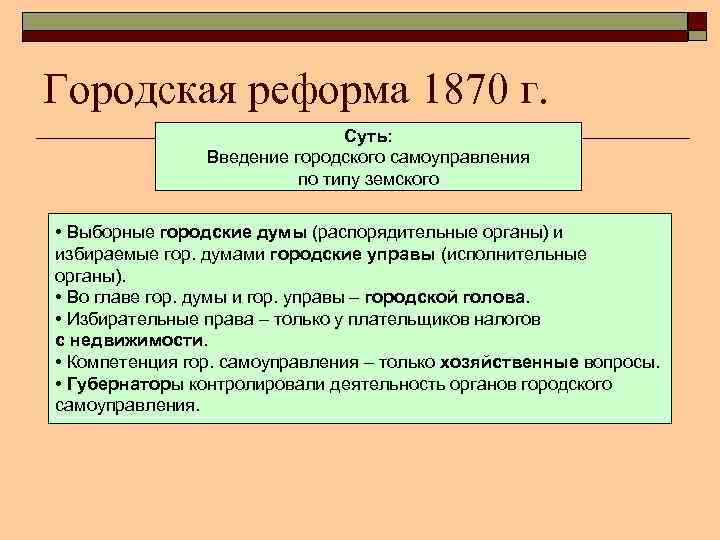 Городская реформа 1870 г.

Суть:
Введение городского самоуправления по типу земского

• Выборные городские думы (распорядительные органы) и избираемые гор. думами городские управы (исполнительные органы).
• Во главе гор. думы и гор. управы – городской голова.
• Избирательные права – только у плательщиков налогов с недвижимости.
• Компетенция гор. самоуправления – только хозяйственные вопросы.
• Губернаторы контролировали деятельность органов городского самоуправления.